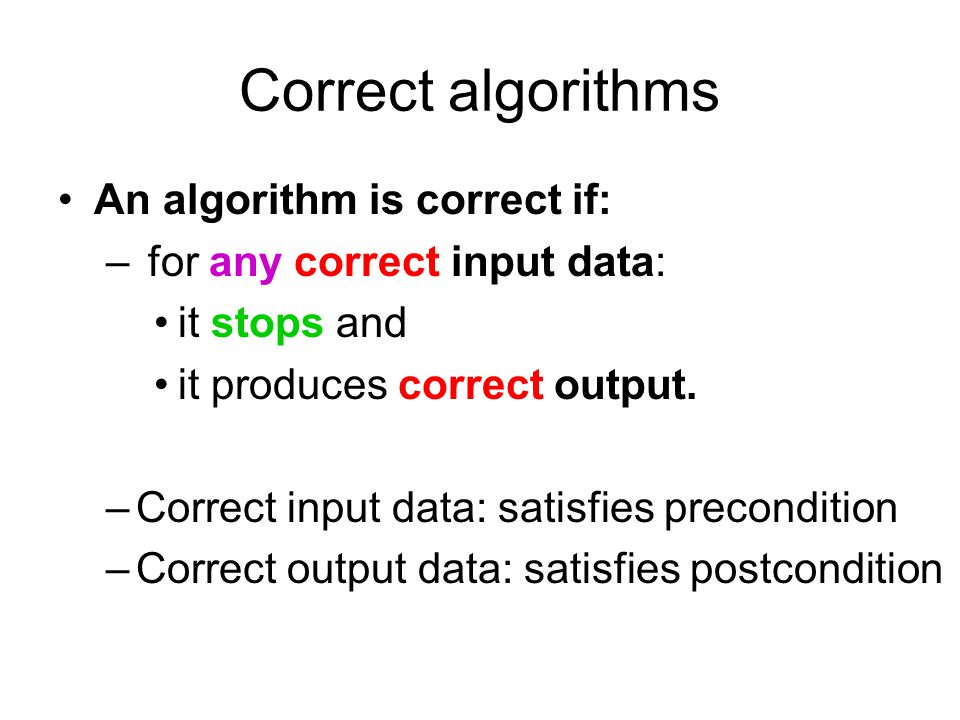 Correct algorithms

• An algorithm is correct if:
– for any correct input data:
• it stops and
• it produces correct output.

– Correct input data: satisfies precondition
– Correct output data: satisfies postcondition